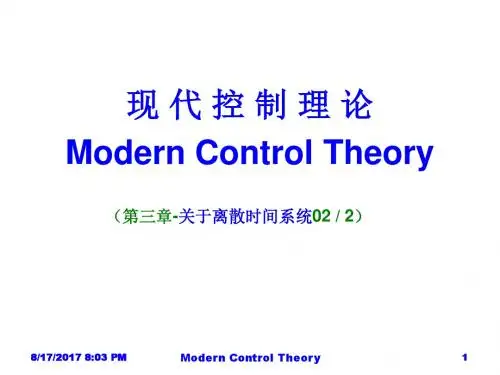 现 代 控 制 理 论
Modern Control Theory

（第三章-关于离散时间系统02 / 2）

8/17/2017 8:03 PM Modern Control Theory 1